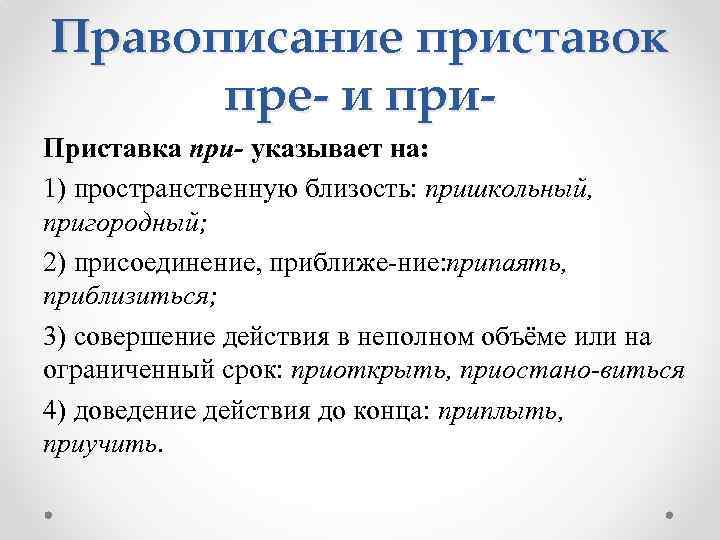 Правописание приставок пре- и при-

Приставка при- указывает на:

1) пространственную близость: пришкольный, пригородный;

2) присоединение, приближе-ние:припаять, приблизиться;

3) совершение действия в неполном объёме или на ограниченный срок: приоткрыть, приостано-виться

4) доведение действия до конца: приплыть, приучить.